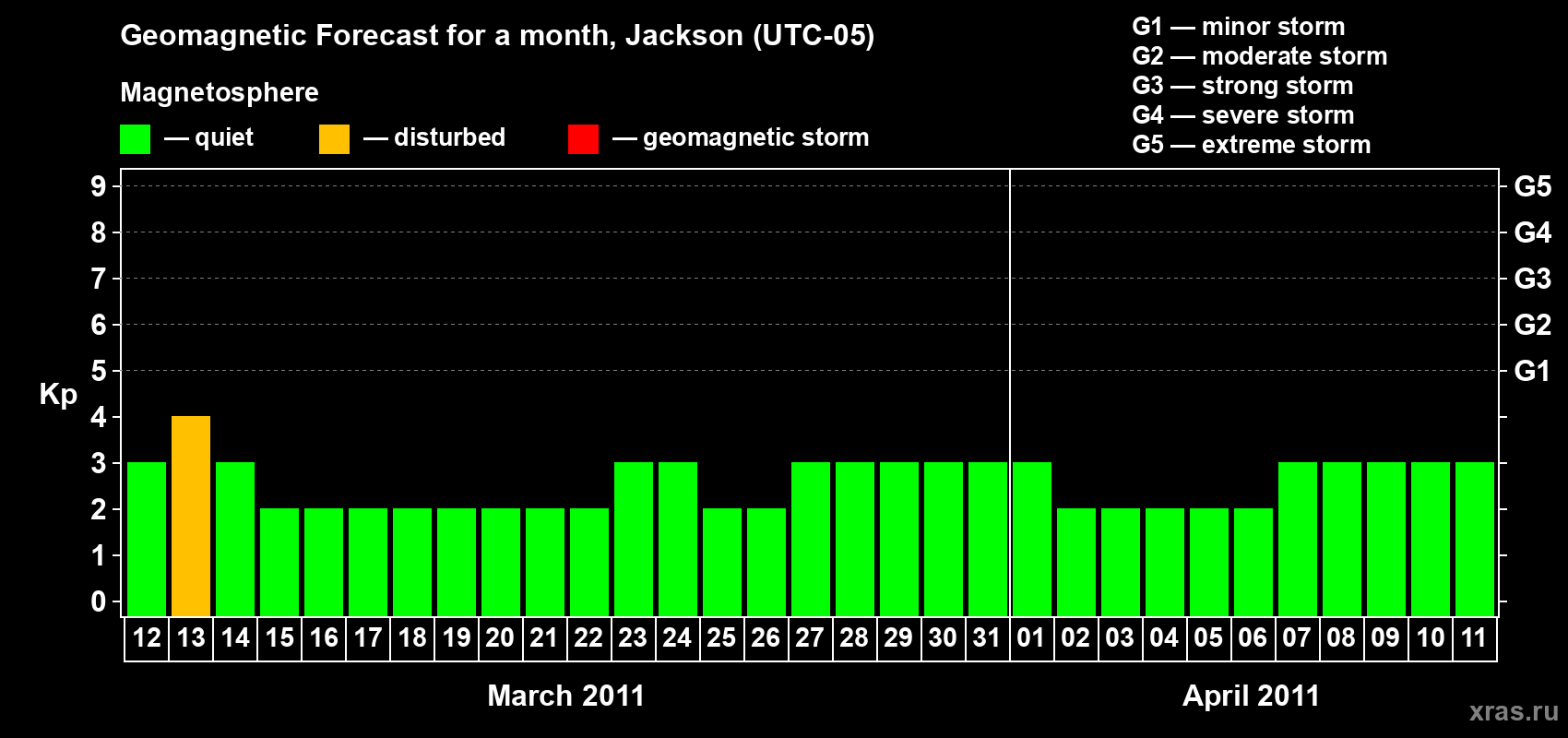 Geomagnetic Forecast for a month, Jackson (UTC-05)

Magnetosphere

— quiet — disturbed — geomagnetic storm

G1 — minor storm
G2 — moderate storm
G3 — strong storm
G4 — severe storm
G5 — extreme storm

Kp

9 8 7 6 5 4 3 2 1 0

G5 G4 G3 G2 G1

12 13 14 15 16 17 18 19 20 21 22 23 24 25 26 27 28 29 30 31 01 02 03 04 05 06 07 08 09 10 11

March 2011

April 2011

xras.ru